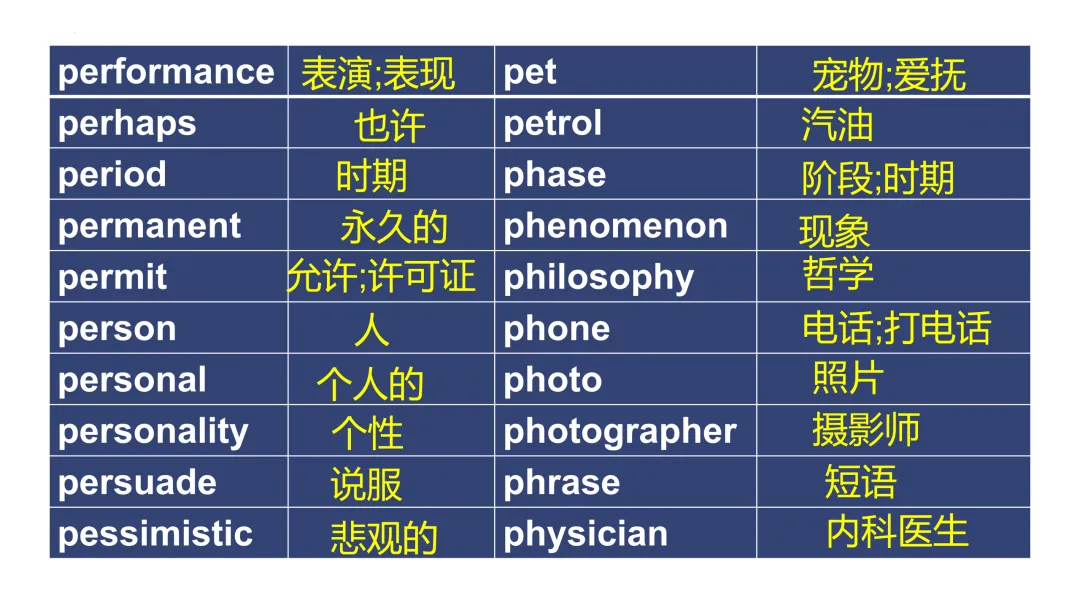 | performance | 表演;表现 | pet | 宠物;爱抚 |
|---|---|---|---|
| perhaps | 也许 | petrol | 汽油 |
| period | 时期 | phase | 阶段;时期 |
| permanent | 永久的 | phenomenon | 现象 |
| permit | 允许;许可证 | philosophy | 哲学 |
| person | 人 | phone | 电话;打电话 |
| personal | 个人的 | photo | 照片 |
| personality | 个性 | photographer | 摄影师 |
| persuade | 说服 | phrase | 短语 |
| pessimistic | 悲观的 | physician | 内科医生 |